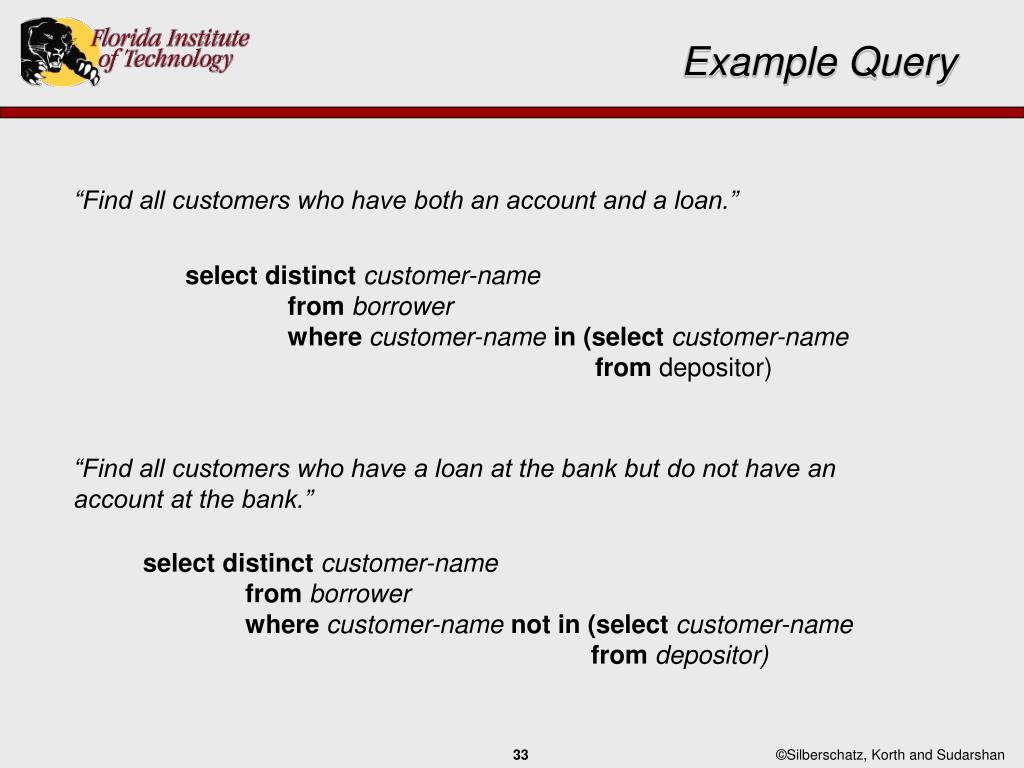 Florida Institute of Technology

Example Query

“Find all customers who have both an account and a loan.”

select distinct customer-name
from borrower
where customer-name in (select customer-name
from depositor)

“Find all customers who have a loan at the bank but do not have an account at the bank.”

select distinct customer-name
from borrower
where customer-name not in (select customer-name
from depositor)

33

©Silberschatz, Korth and Sudarshan